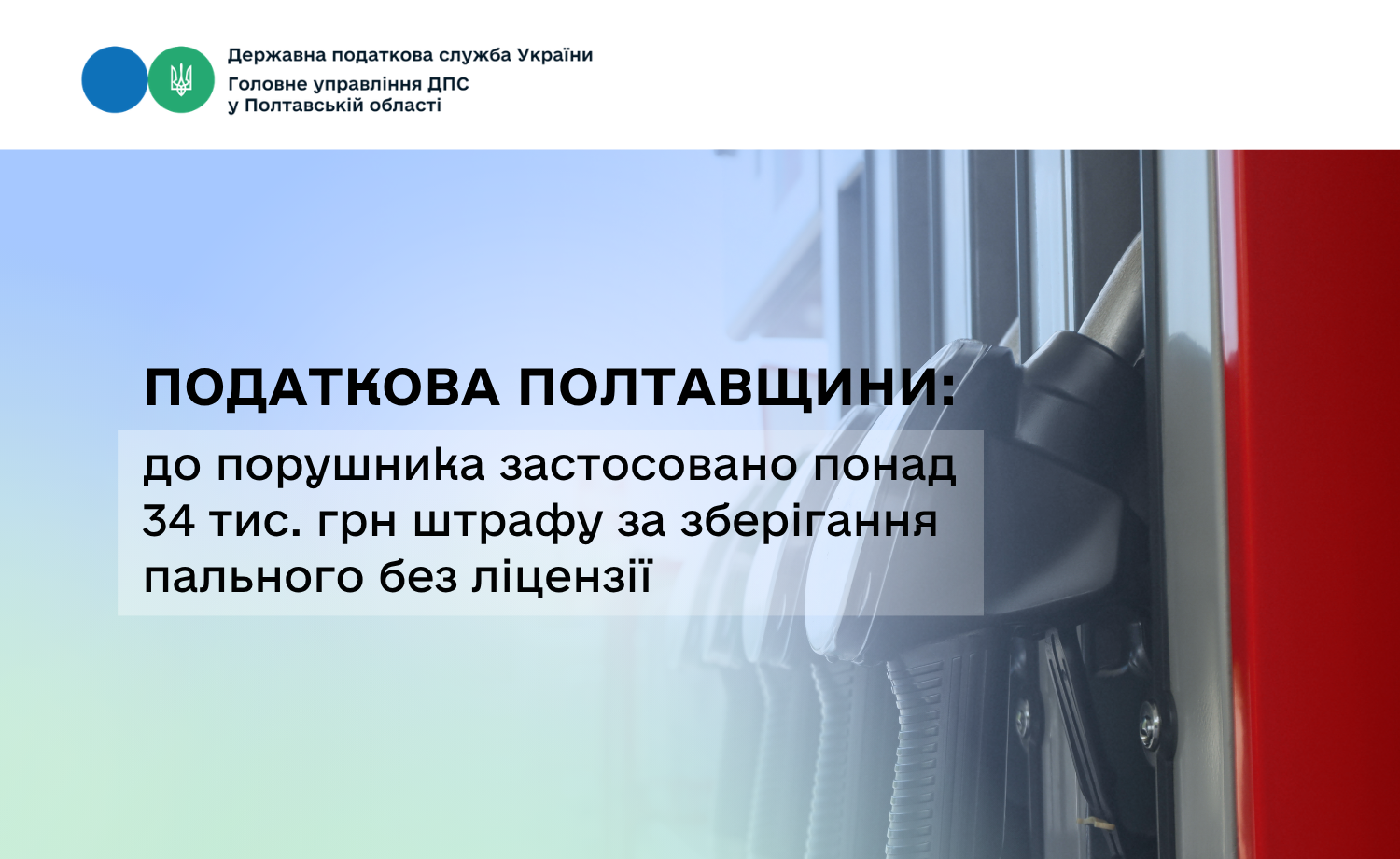 Державна податкова служба України
Головне управління ДПС у Полтавській області

ПОДАТКОВА ПОЛТАВЩИНИ:

до порушника застосовано понад 34 тис. грн штрафу за зберігання пального без ліцензії